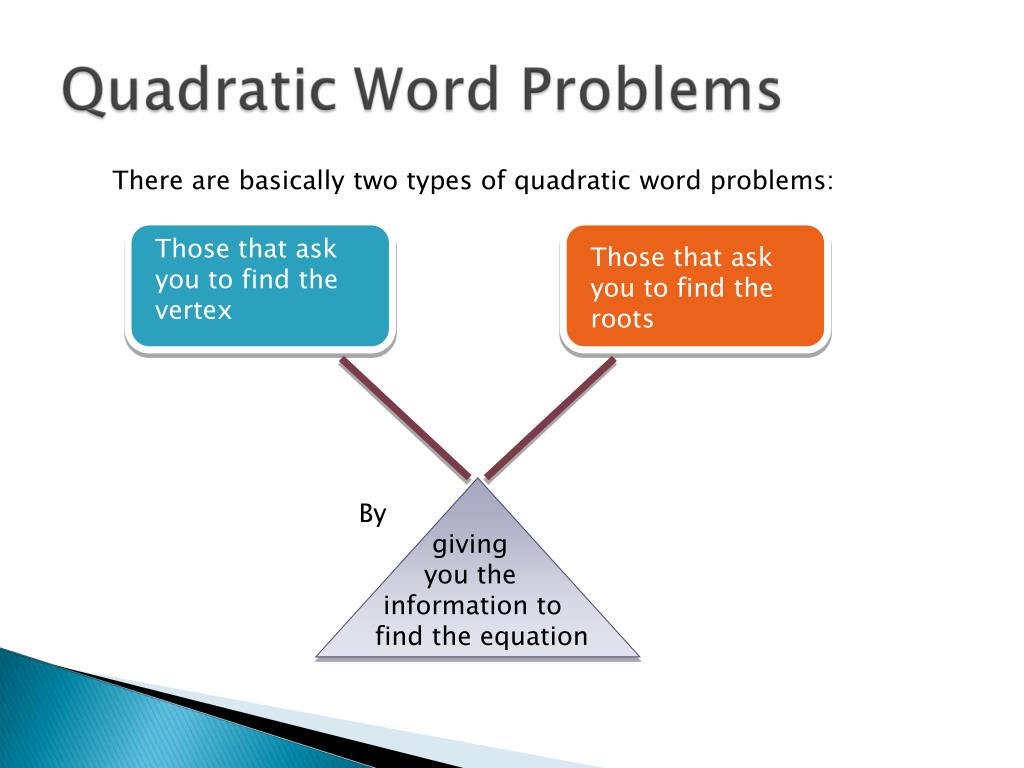 Quadratic Word Problems

There are basically two types of quadratic word problems:

Those that ask you to find the vertex

Those that ask you to find the roots

By

giving you the information to find the equation